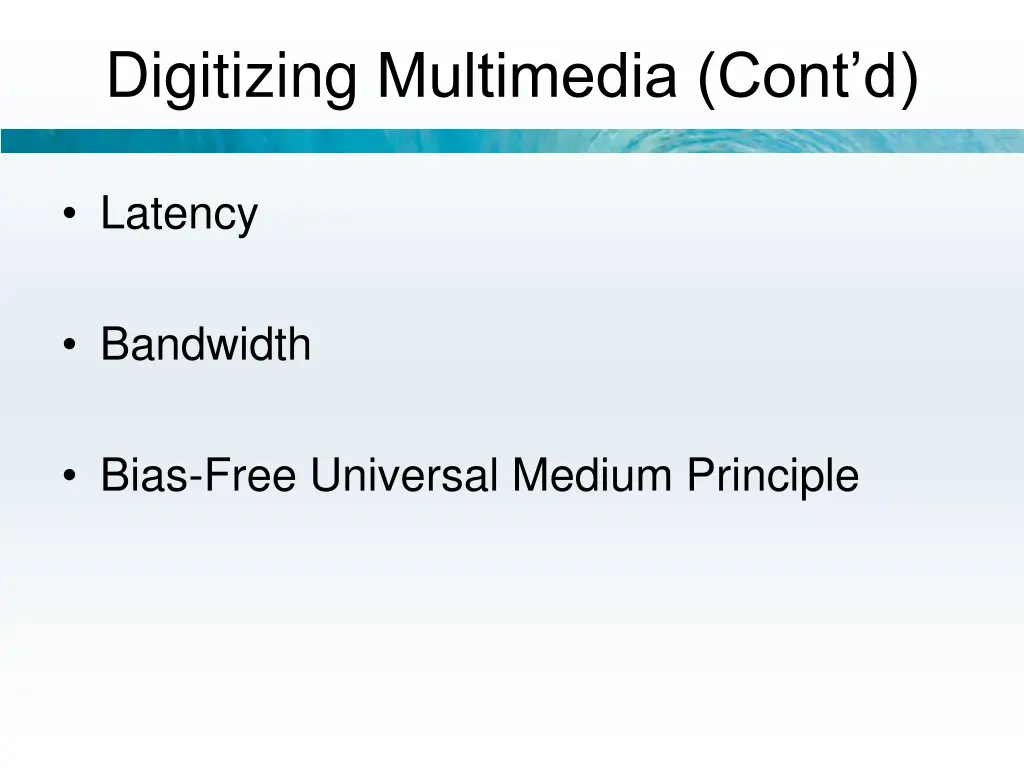 Digitizing Multimedia (Cont’d)

• Latency

• Bandwidth

• Bias-Free Universal Medium Principle